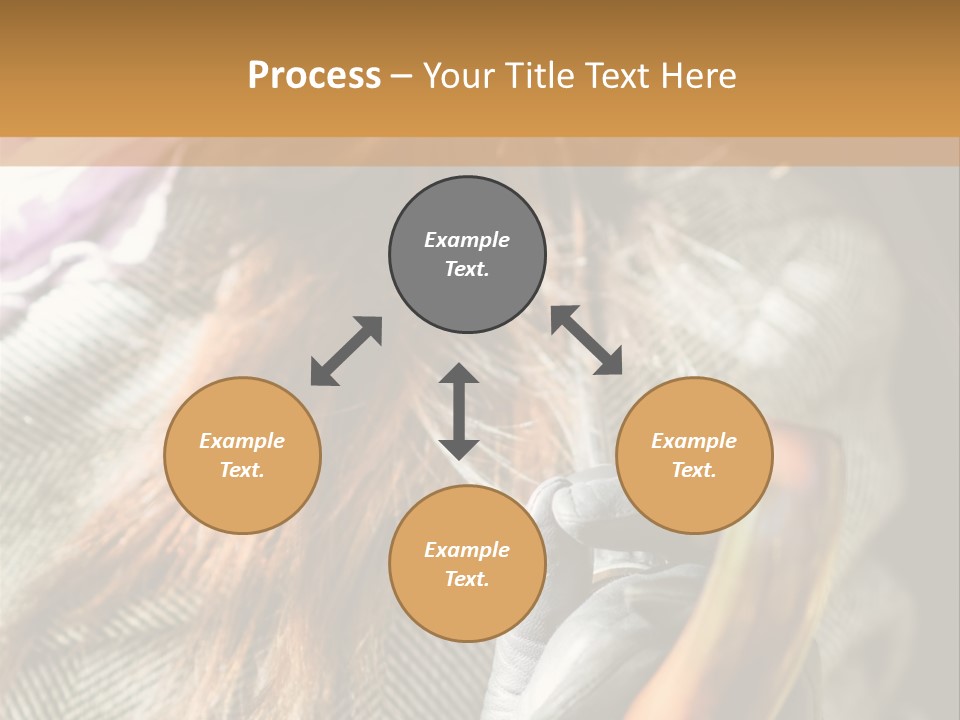 Process – Your Title Text Here

Example Text.

Example Text.

Example Text.

Example Text.